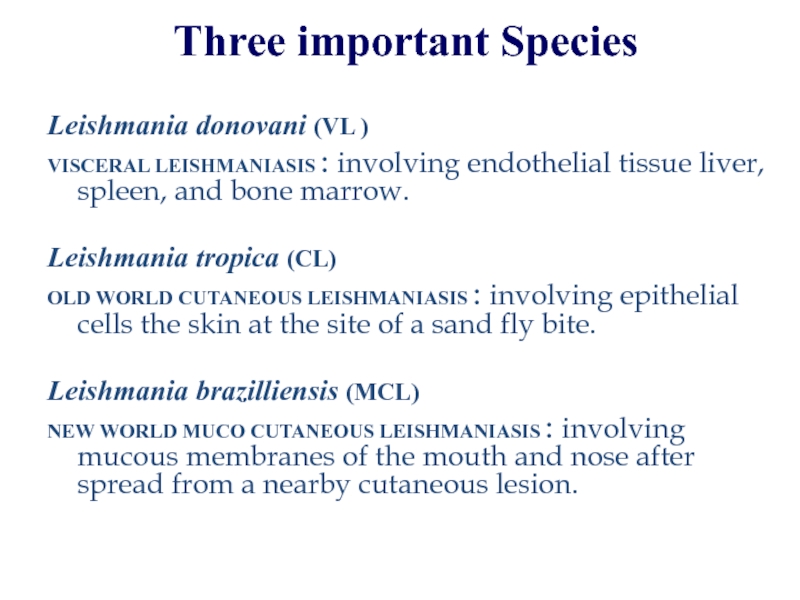 Three important Species

Leishmania donovani (VL )

VISCERAL LEISHMANIASIS : involving endothelial tissue liver, spleen, and bone marrow.

Leishmania tropica (CL)

OLD WORLD CUTANEOUS LEISHMANIASIS : involving epithelial cells the skin at the site of a sand fly bite.

Leishmania brazilliensis (MCL)

NEW WORLD MUCO CUTANEOUS LEISHMANIASIS : involving mucous membranes of the mouth and nose after spread from a nearby cutaneous lesion.